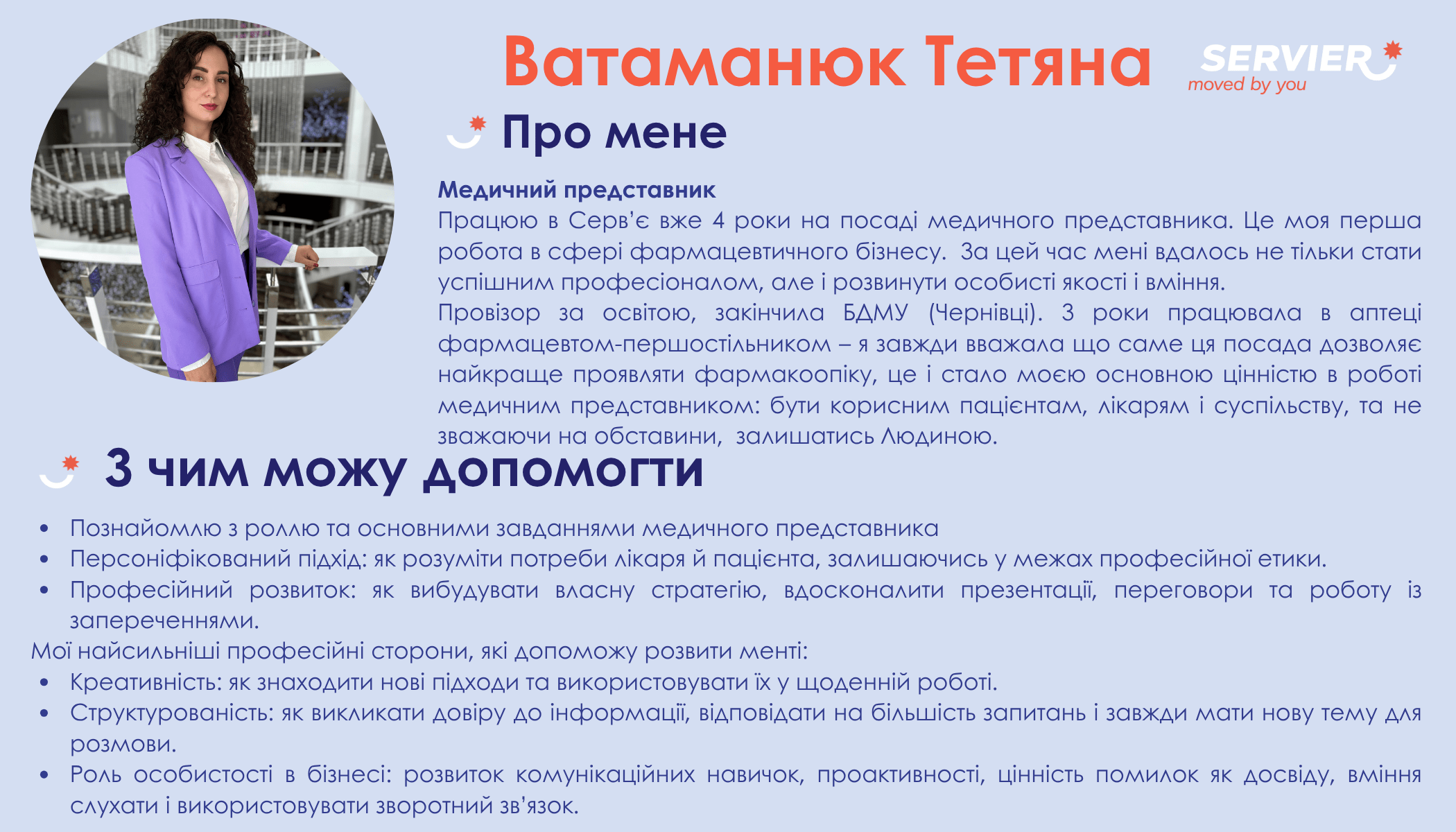 Ватаманюк Тетяна

SERVIER
moved by you

Про мене

Медичний представник
Працюю в Серв'є вже 4 роки на посаді медичного представника. Це моя перша робота в сфері фармацевтичного бізнесу. За цей час мені вдалось не тільки стати успішним професіоналом, але і розвинути особисті якості і вміння.
Провізор за освітою, закінчила БДМУ (Чернівці). 3 роки працювала в аптеці фармацевтом-першостільником – я завжди вважала що саме ця посада дозволяє найкраще проявляти фармакоопіку, це і стало моєю основною цінністю в роботі медичним представником: бути корисним пацієнтам, лікарям і суспільству, та не зважаючи на обставини, залишатись Людиною.

З чим можу допомогти

• Познайомлю з роллю та основними завданнями медичного представника
• Персоніфікований підхід: як розуміти потреби лікаря й пацієнта, залишаючись у межах професійної етики.
• Професійний розвиток: як вибудувати власну стратегію, вдосконалити презентації, переговори та роботу із запереченнями.
Мої найсильніші професійні сторони, які допоможу розвити менті:
• Креативність: як знаходити нові підходи та використовувати їх у щоденній роботі.
• Структурованість: як викликати довіру до інформації, відповідати на більшість запитань і завжди мати нову тему для розмови.
• Роль особистості в бізнесі: розвиток комунікаційних навичок, проактивності, цінність помилок як досвіду, вміння слухати і використовувати зворотний зв'язок.